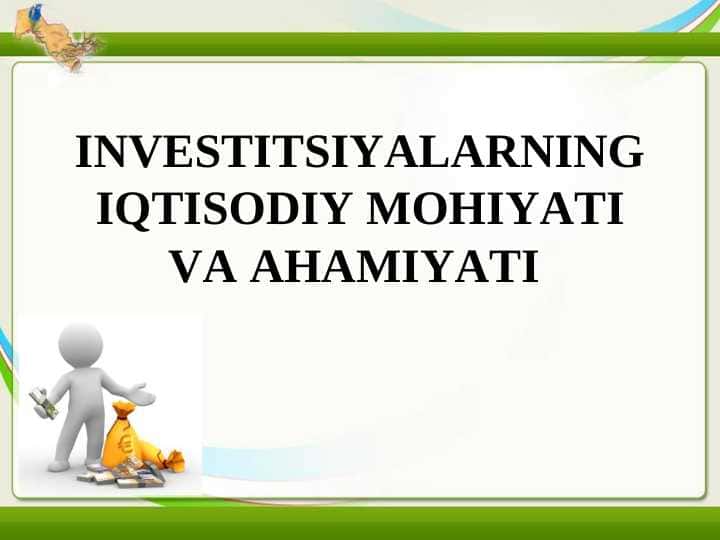 INVESTITSIYALARNING IQTISODIY MOHIYATI VA AHAMIYATI